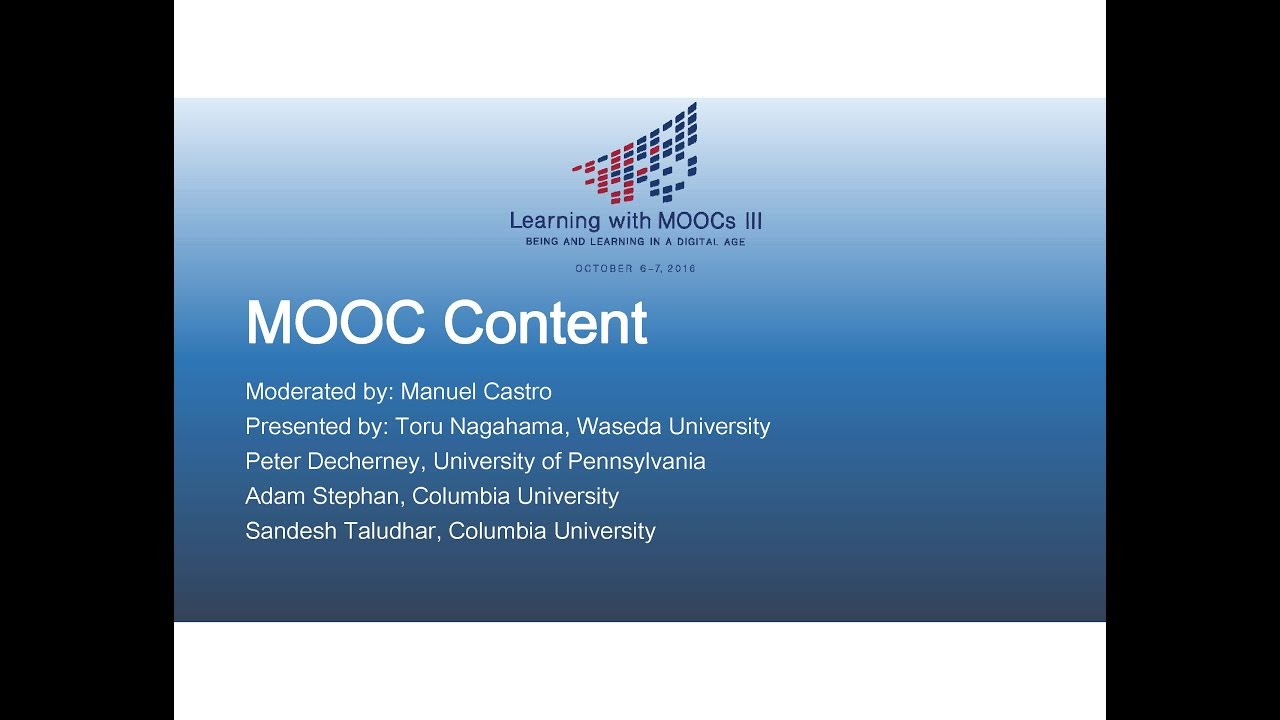 Learning with MOOCs III
BEING AND LEARNING IN A DIGITAL AGE
OCTOBER 6–7, 2016

MOOC Content

Moderated by: Manuel Castro
Presented by: Toru Nagahama, Waseda University
Peter Decherney, University of Pennsylvania
Adam Stephan, Columbia University
Sandesh Taludhar, Columbia University